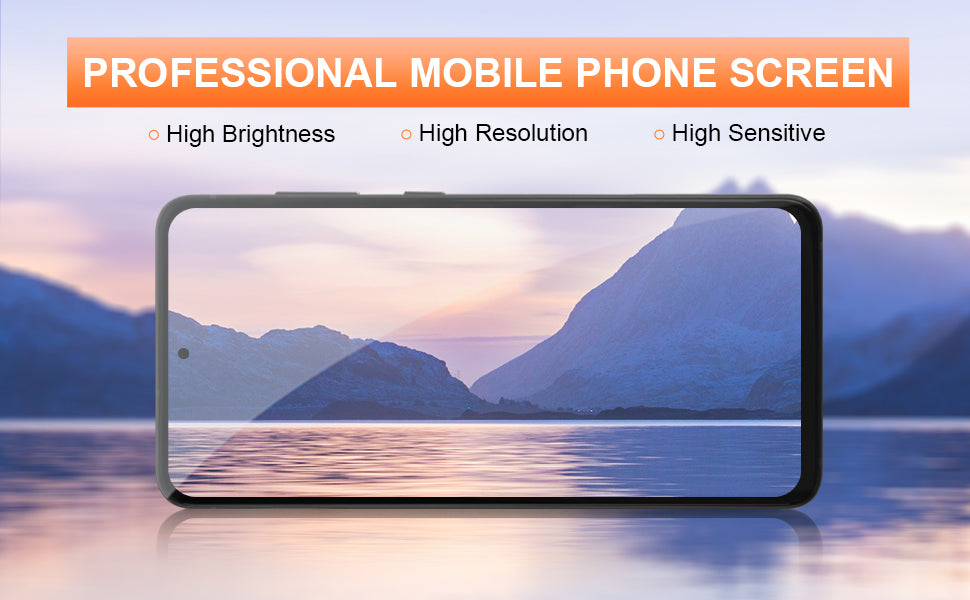 PROFESSIONAL MOBILE PHONE SCREEN

○ High Brightness ○ High Resolution ○ High Sensitive